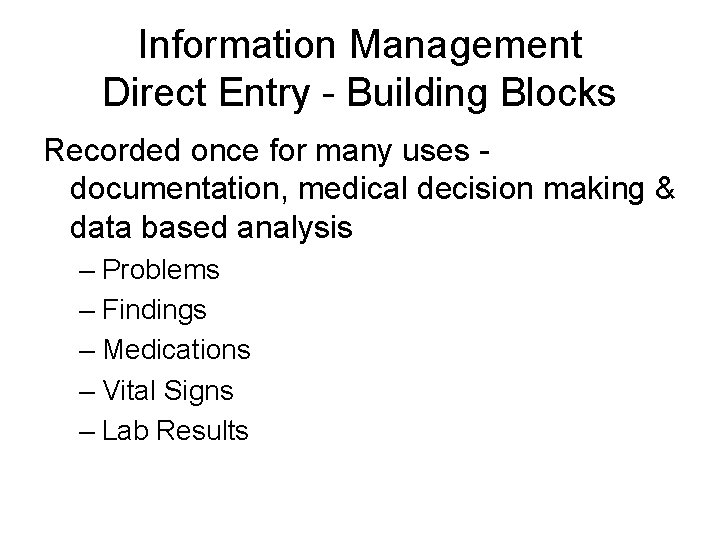 Information Management
Direct Entry - Building Blocks

Recorded once for many uses - documentation, medical decision making & data based analysis

– Problems
– Findings
– Medications
– Vital Signs
– Lab Results